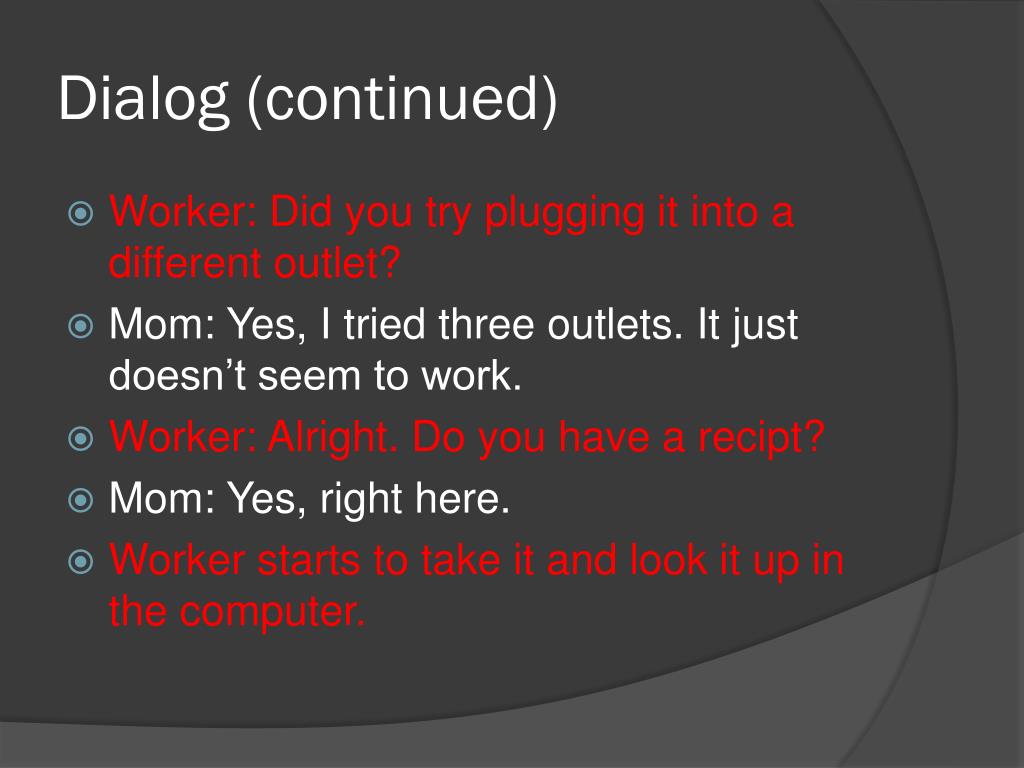 Dialog (continued)

Worker: Did you try plugging it into a different outlet?

Mom: Yes, I tried three outlets. It just doesn’t seem to work.

Worker: Alright. Do you have a recipt?

Mom: Yes, right here.

Worker starts to take it and look it up in the computer.